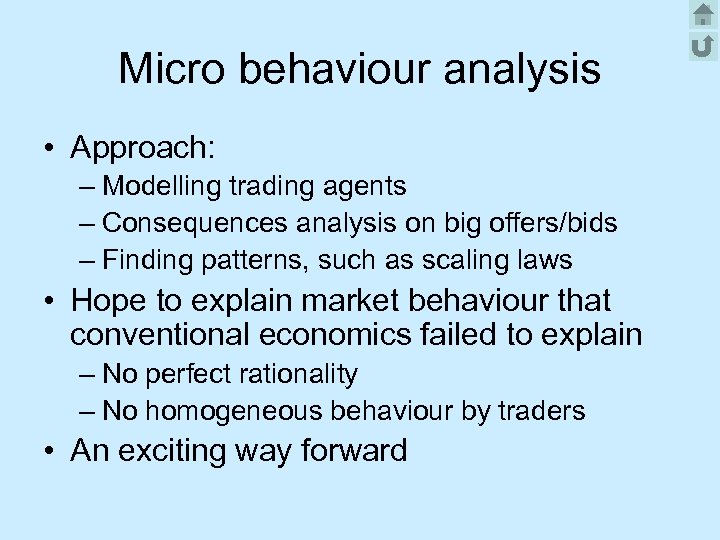 Micro behaviour analysis

• Approach:
– Modelling trading agents
– Consequences analysis on big offers/bids
– Finding patterns, such as scaling laws

• Hope to explain market behaviour that conventional economics failed to explain
– No perfect rationality
– No homogeneous behaviour by traders

• An exciting way forward